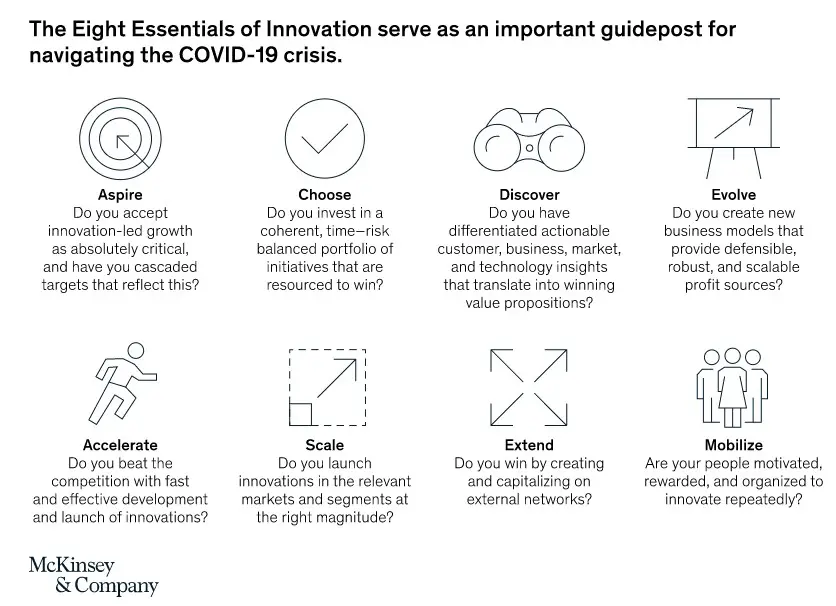 The Eight Essentials of Innovation serve as an important guidepost for navigating the COVID-19 crisis.

Aspire
Do you accept innovation-led growth as absolutely critical, and have you cascaded targets that reflect this?

Choose
Do you invest in a coherent, time–risk balanced portfolio of initiatives that are resourced to win?

Discover
Do you have differentiated actionable customer, business, market, and technology insights that translate into winning value propositions?

Evolve
Do you create new business models that provide defensible, robust, and scalable profit sources?

Accelerate
Do you beat the competition with fast and effective development and launch of innovations?

Scale
Do you launch innovations in the relevant markets and segments at the right magnitude?

Extend
Do you win by creating and capitalizing on external networks?

Mobilize
Are your people motivated, rewarded, and organized to innovate repeatedly?

McKinsey & Company